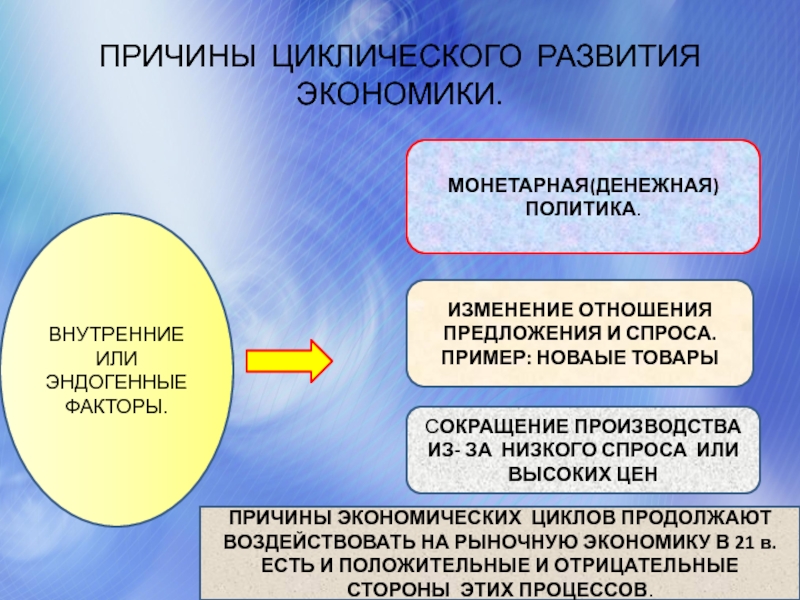 ПРИЧИНЫ ЦИКЛИЧЕСКОГО РАЗВИТИЯ ЭКОНОМИКИ.

ВНУТРЕННИЕ ИЛИ ЭНДОГЕННЫЕ ФАКТОРЫ.

МОНЕТАРНАЯ(ДЕНЕЖНАЯ) ПОЛИТИКА.

ИЗМЕНЕНИЕ ОТНОШЕНИЯ ПРЕДЛОЖЕНИЯ И СПРОСА. ПРИМЕР: НОВАЫЕ ТОВАРЫ

СОКРАЩЕНИЕ ПРОИЗВОДСТВА ИЗ- ЗА НИЗКОГО СПРОСА ИЛИ ВЫСОКИХ ЦЕН

ПРИЧИНЫ ЭКОНОМИЧЕСКИХ ЦИКЛОВ ПРОДОЛЖАЮТ ВОЗДЕЙСТВОВАТЬ НА РЫНОЧНУЮ ЭКОНОМИКУ В 21 в. ЕСТЬ И ПОЛОЖИТЕЛЬНЫЕ И ОТРИЦАТЕЛЬНЫЕ СТОРОНЫ ЭТИХ ПРОЦЕССОВ.